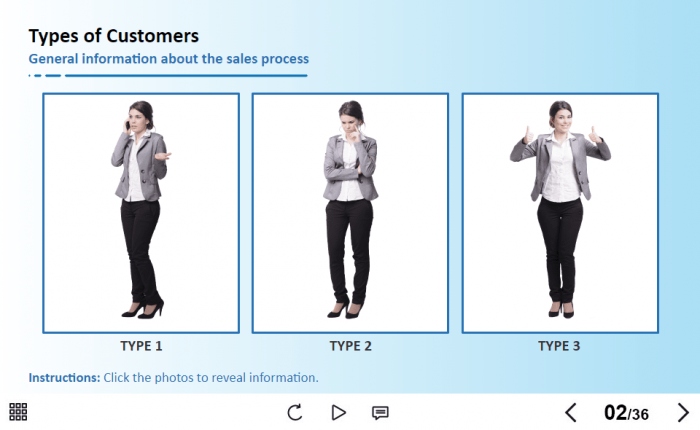 Types of Customers
General information about the sales process

TYPE 1

TYPE 2

TYPE 3

Instructions: Click the photos to reveal information.

02/36